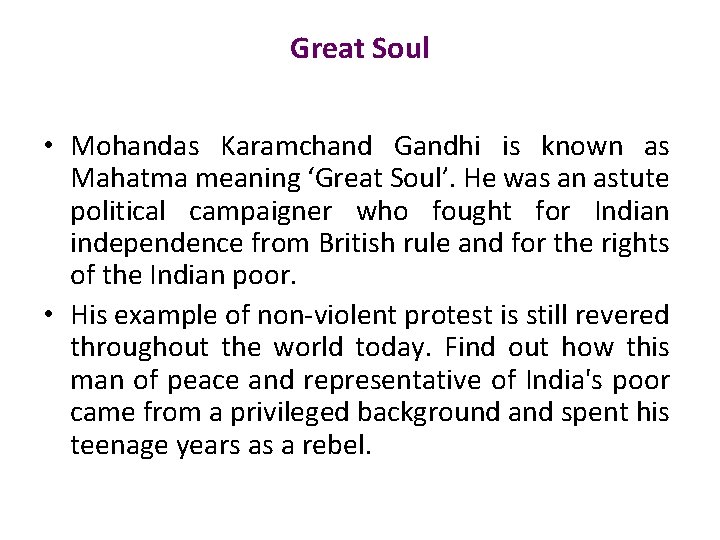 Great Soul

• Mohandas Karamchand Gandhi is known as Mahatma meaning ‘Great Soul’. He was an astute political campaigner who fought for Indian independence from British rule and for the rights of the Indian poor.

• His example of non-violent protest is still revered throughout the world today. Find out how this man of peace and representative of India's poor came from a privileged background and spent his teenage years as a rebel.